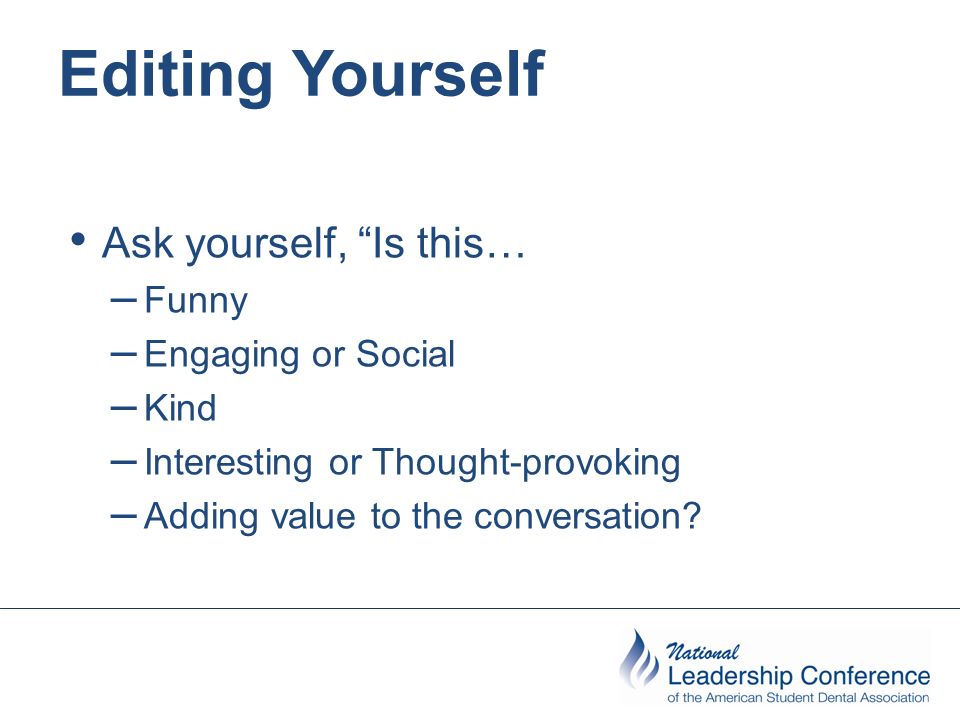 Editing Yourself

• Ask yourself, “Is this…
– Funny
– Engaging or Social
– Kind
– Interesting or Thought-provoking
– Adding value to the conversation?

National
Leadership Conference
of the American Student Dental Association